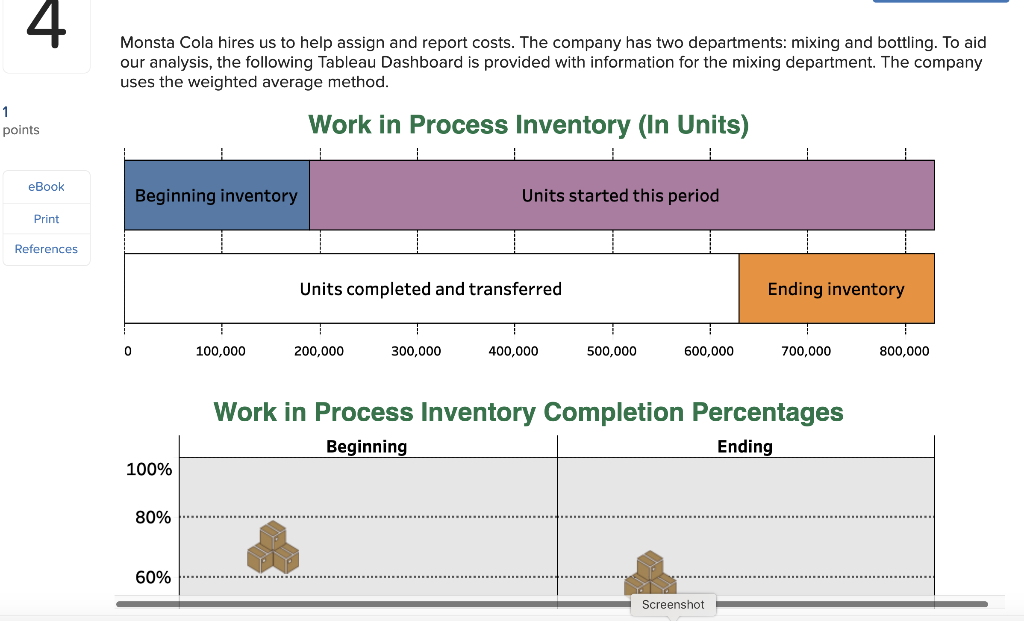 4

1
points

eBook
Print
References

Monsta Cola hires us to help assign and report costs. The company has two departments: mixing and bottling. To aid our analysis, the following Tableau Dashboard is provided with information for the mixing department. The company uses the weighted average method.

Work in Process Inventory (In Units)

Beginning inventory
Units started this period
Units completed and transferred
Ending inventory

0 100,000 200,000 300,000 400,000 500,000 600,000 700,000 800,000

Work in Process Inventory Completion Percentages

Beginning
Ending

100%
80%
60%

Screenshot